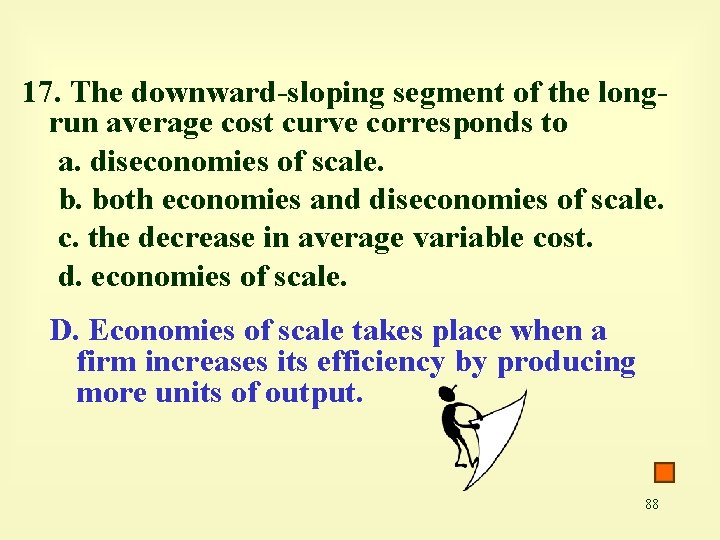 17. The downward-sloping segment of the long-run average cost curve corresponds to

a. diseconomies of scale.

b. both economies and diseconomies of scale.

c. the decrease in average variable cost.

d. economies of scale.

D. Economies of scale takes place when a firm increases its efficiency by producing more units of output.

88